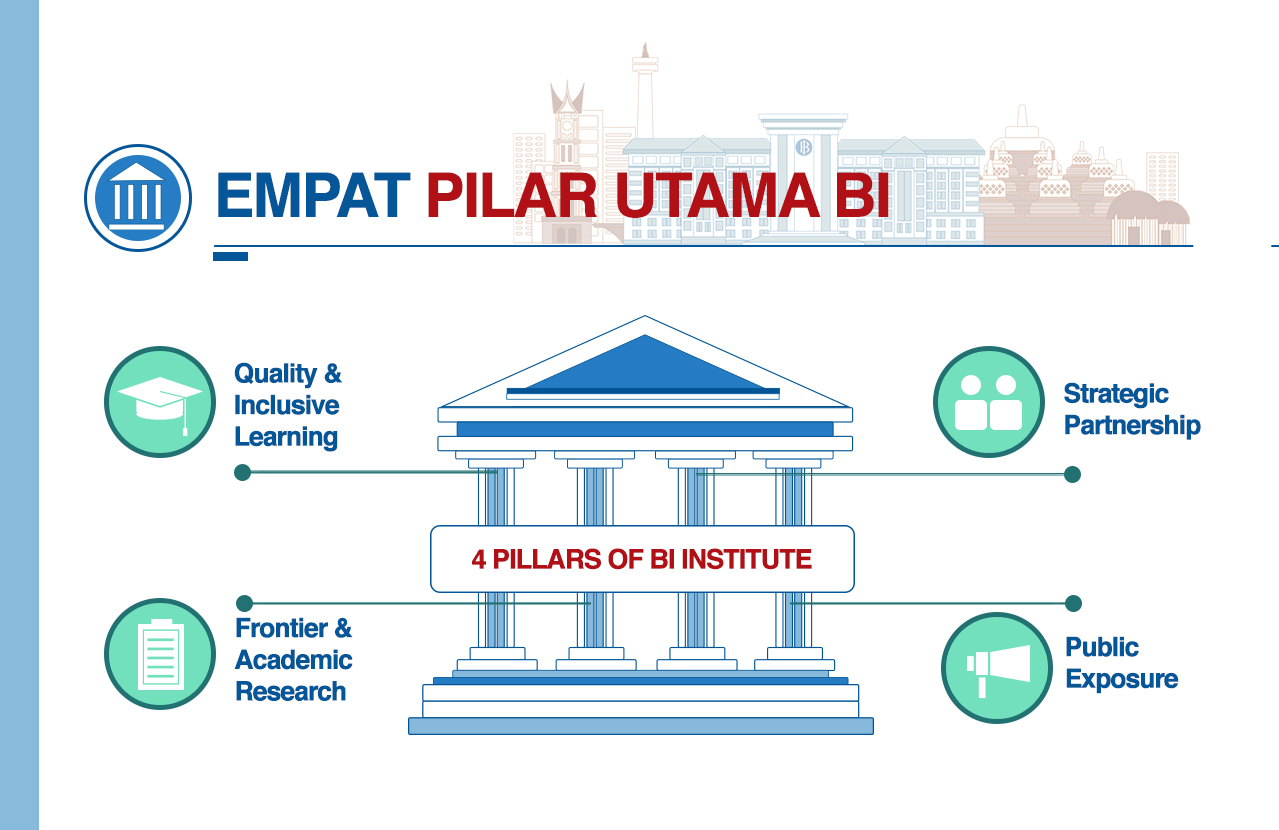 EMPAT PILAR UTAMA BI

Quality & Inclusive Learning

Strategic Partnership

4 PILLARS OF BI INSTITUTE

Frontier & Academic Research

Public Exposure